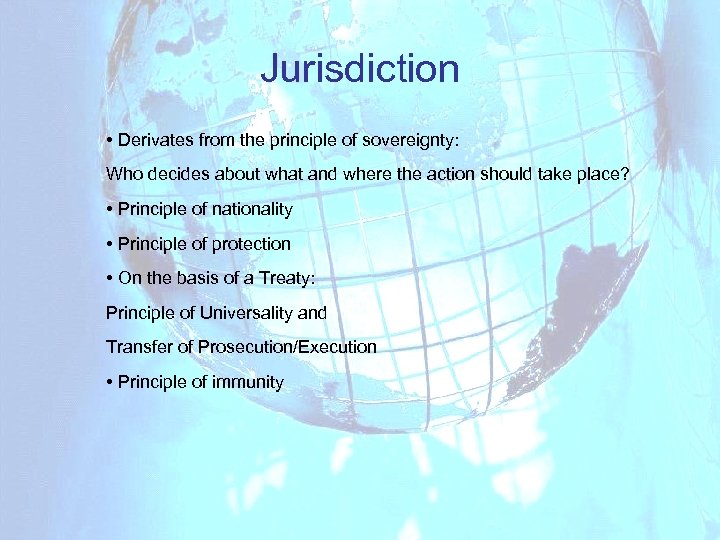 Jurisdiction

• Derivates from the principle of sovereignty:

Who decides about what and where the action should take place?

• Principle of nationality

• Principle of protection

• On the basis of a Treaty:

Principle of Universality and

Transfer of Prosecution/Execution

• Principle of immunity